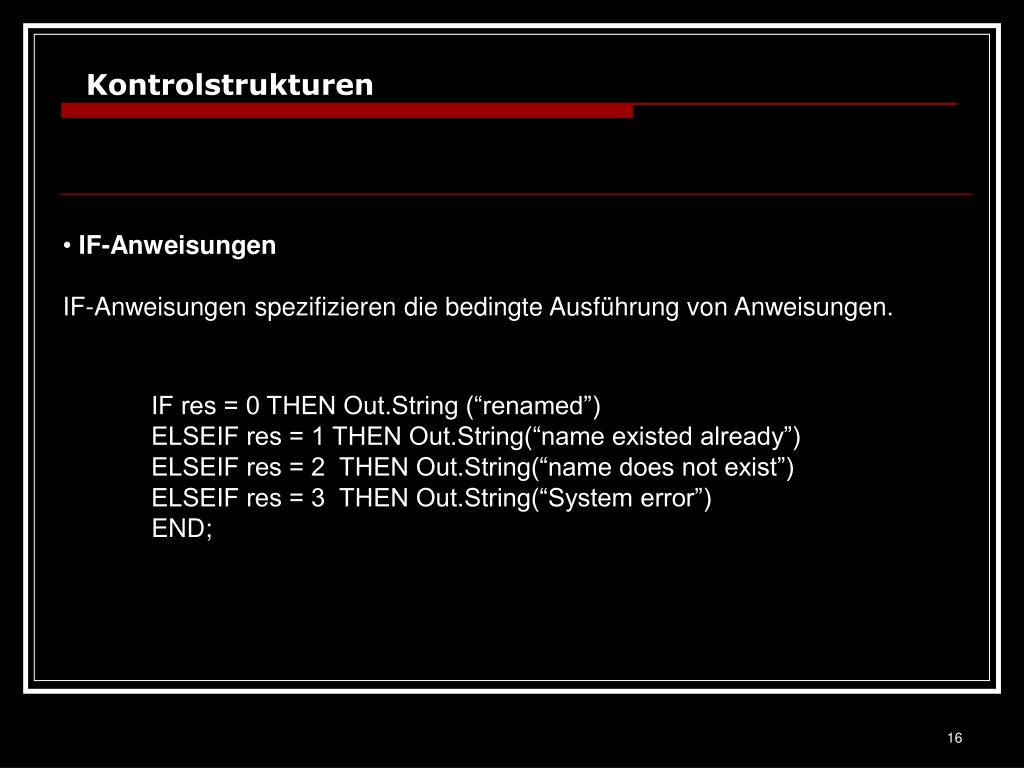 Kontrolstrukturen

• IF-Anweisungen

IF-Anweisungen spezifizieren die bedingte Ausführung von Anweisungen.

IF res = 0 THEN Out.String (“renamed”)
ELSEIF res = 1 THEN Out.String(“name existed already”)
ELSEIF res = 2 THEN Out.String(“name does not exist”)
ELSEIF res = 3 THEN Out.String(“System error”)
END;

16